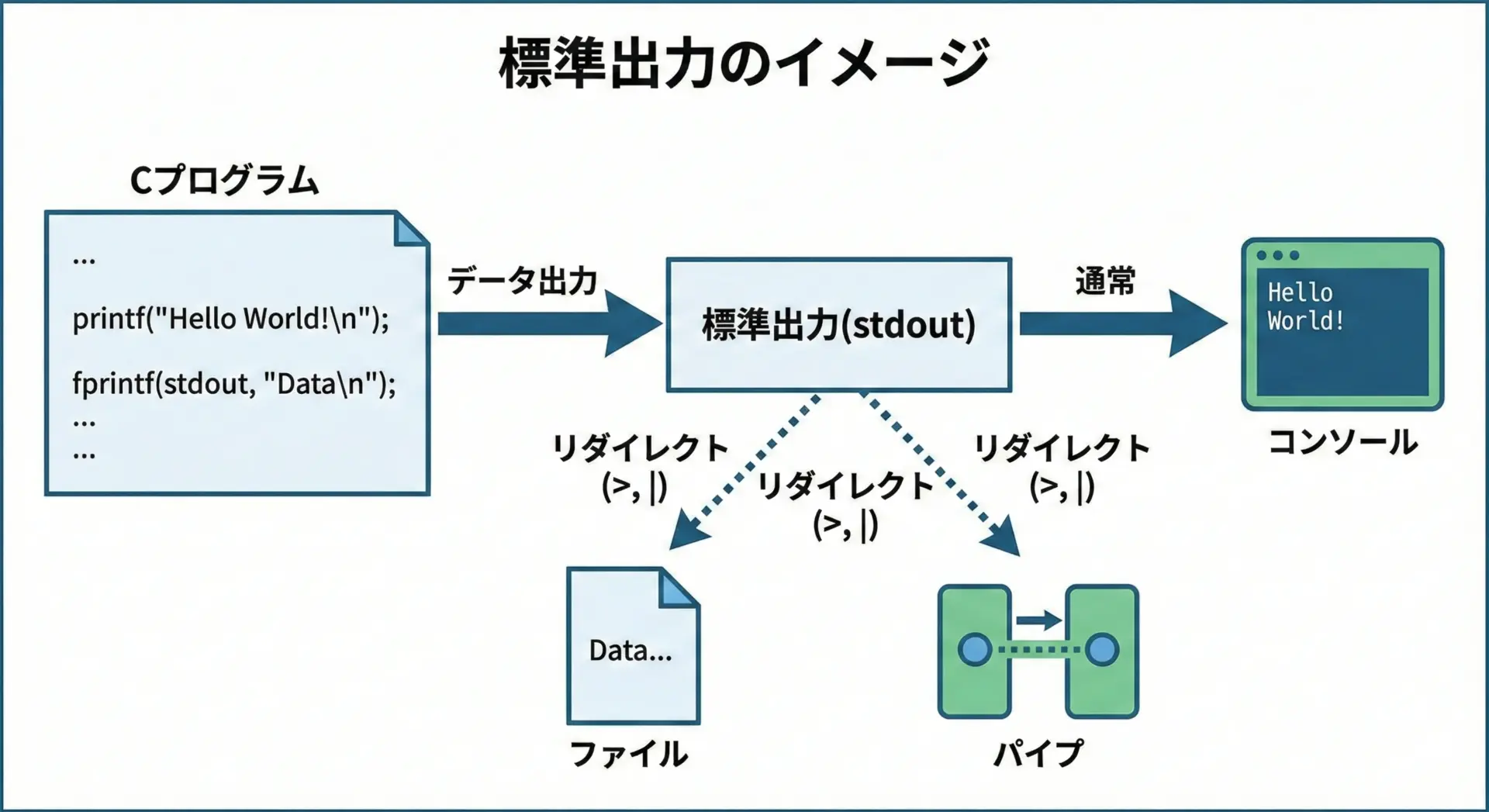 標準出力のイメージ

Cプログラム

...

printf("Hello World!\n");

fprintf(stdout, "Data\n");
...
...

データ出力

標準出力(stdout)

通常

Hello
World!

コンソール

リダイレクト
(>, |)

リダイレクト
(>, |)

リダイレクト
(>, |)

Data...

ファイル

パイプ